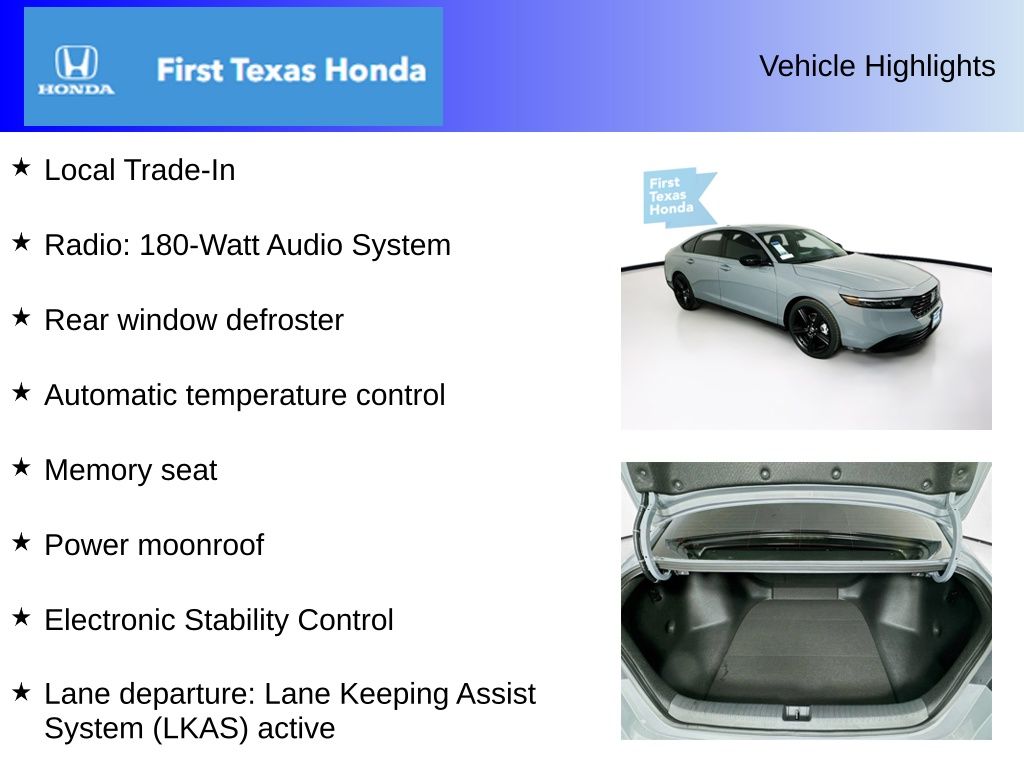 HONDA

First Texas Honda

Vehicle Highlights

★ Local Trade-In

★ Radio: 180-Watt Audio System

★ Rear window defroster

★ Automatic temperature control

★ Memory seat

★ Power moonroof

★ Electronic Stability Control

★ Lane departure: Lane Keeping Assist System (LKAS) active

First Texas Honda